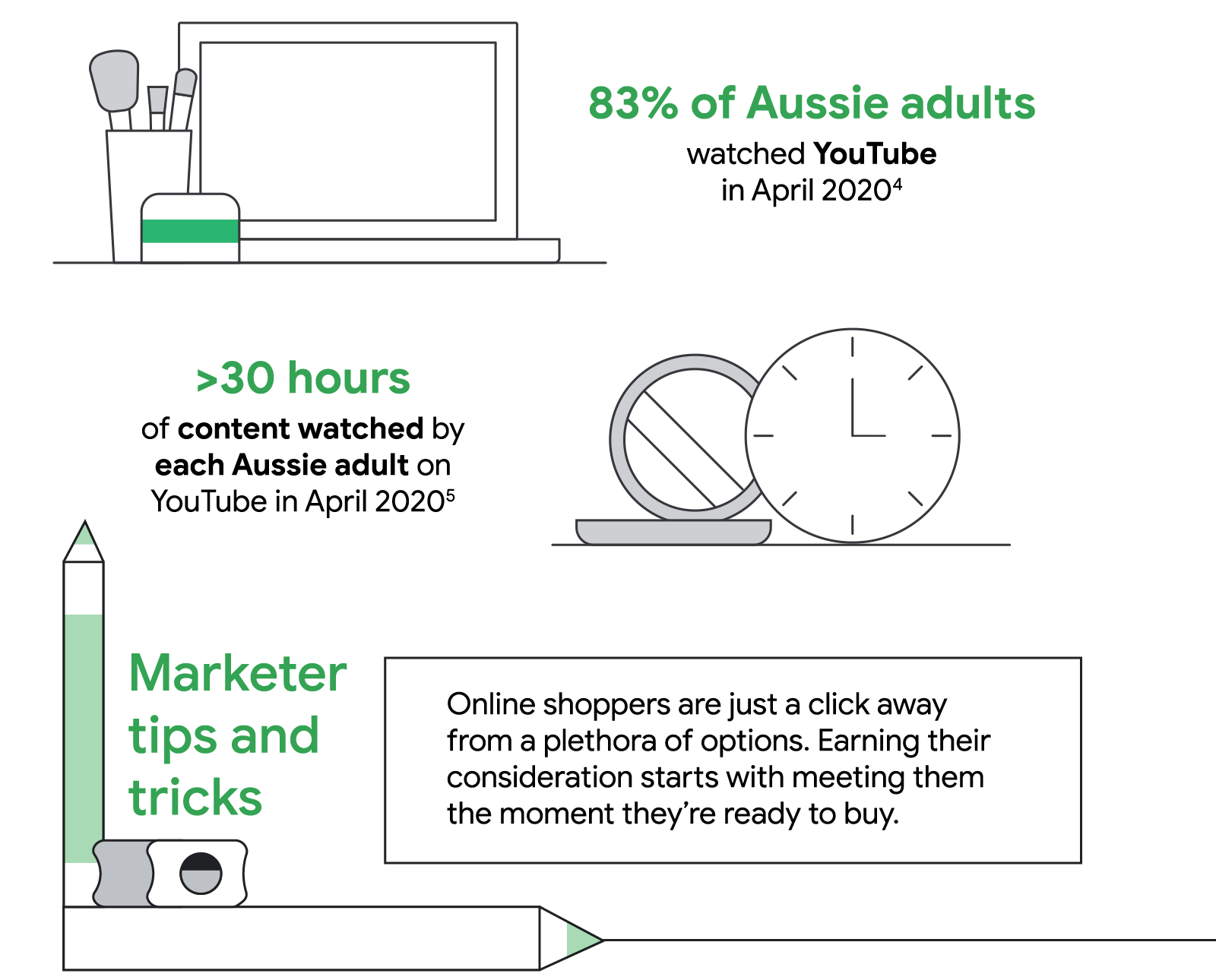 83% of Aussie adults

watched YouTube in April 2020$^4$

>30 hours

of content watched by each Aussie adult on YouTube in April 2020$^5$

Marketer tips and tricks

Online shoppers are just a click away from a plethora of options. Earning their consideration starts with meeting them the moment they're ready to buy.